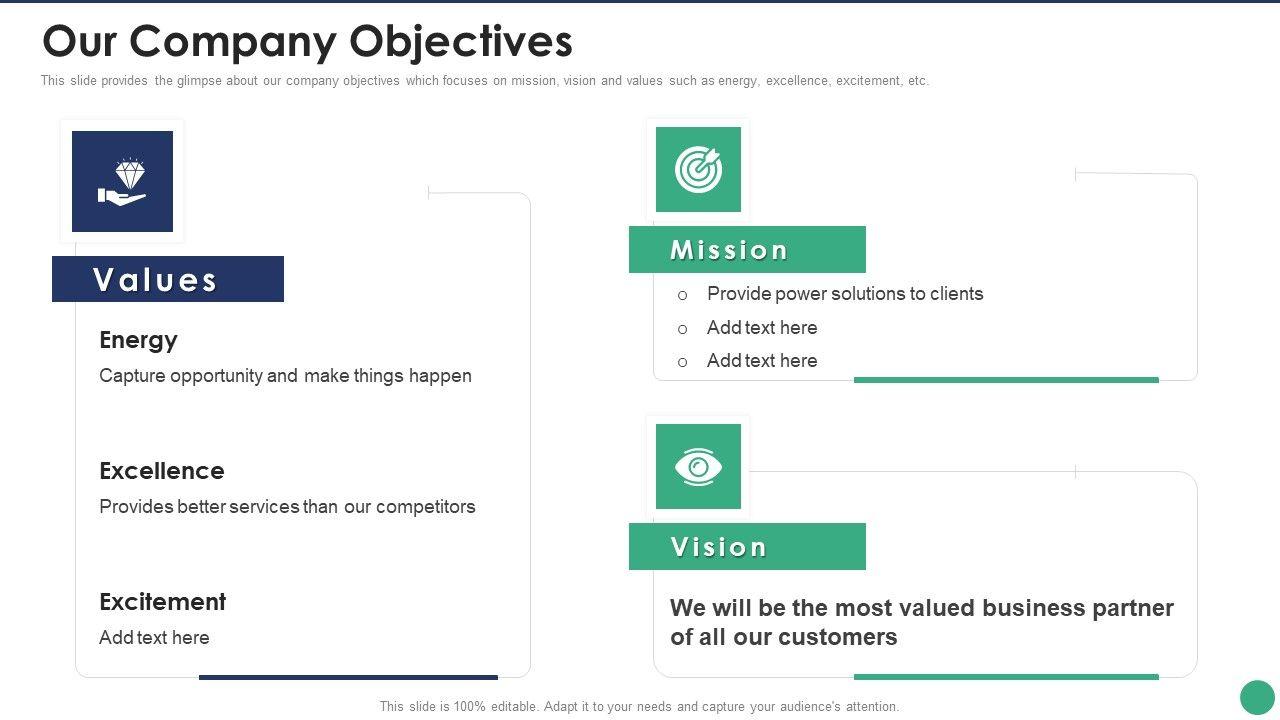 Our Company Objectives

This slide provides the glimpse about our company objectives which focuses on mission, vision and values such as energy, excellence, excitement, etc.

Values

Energy

Capture opportunity and make things happen

Excellence

Provides better services than our competitors

Excitement

Add text here

Mission

o Provide power solutions to clients

o Add text here

o Add text here

Vision

We will be the most valued business partner of all our customers

This slide is 100% editable. Adapt it to your needs and capture your audience's attention.